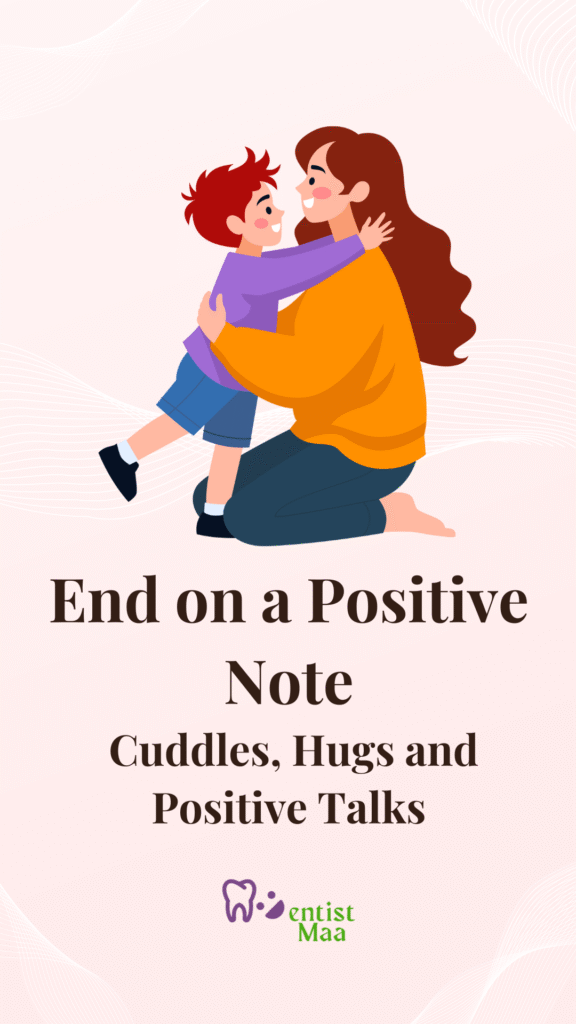 End on a Positive Note

Cuddles, Hugs and Positive Talks

entist Maa